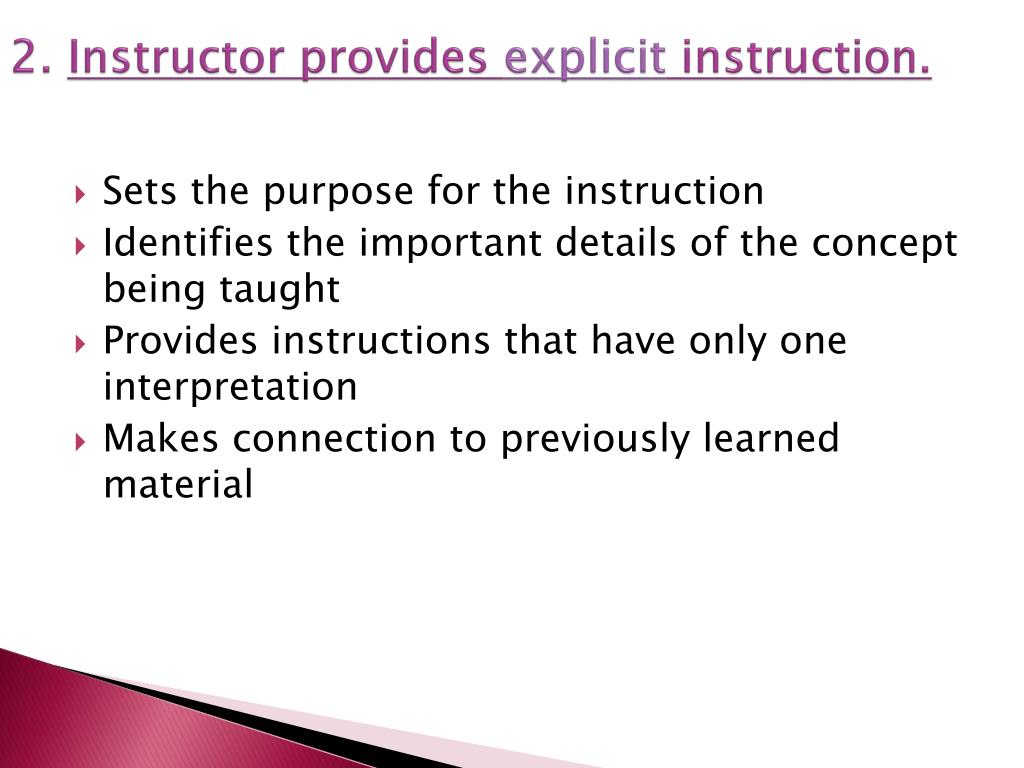 2. Instructor provides explicit instruction.

Sets the purpose for the instruction
Identifies the important details of the concept being taught
Provides instructions that have only one interpretation
Makes connection to previously learned material